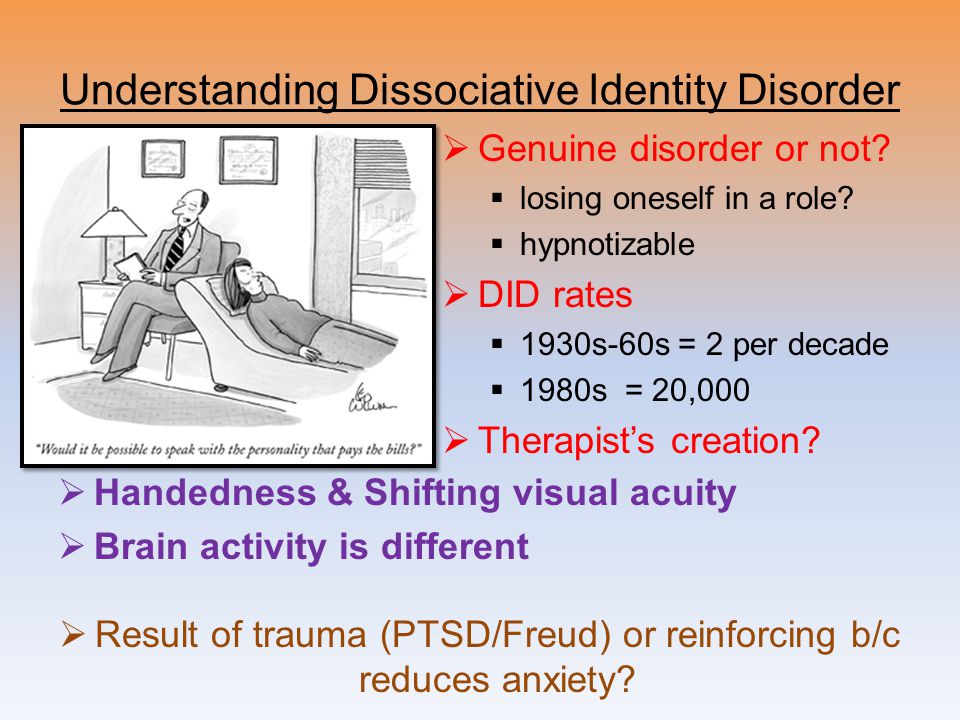 Understanding Dissociative Identity Disorder

"Would it be possible to speak with the personality that pays the bills?"

➢ Genuine disorder or not?
▪ losing oneself in a role?
▪ hypnotizable

➢ DID rates
▪ 1930s-60s = 2 per decade
▪ 1980s = 20,000

➢ Therapist's creation?

➢ Handedness & Shifting visual acuity

➢ Brain activity is different

➢ Result of trauma (PTSD/Freud) or reinforcing b/c reduces anxiety?